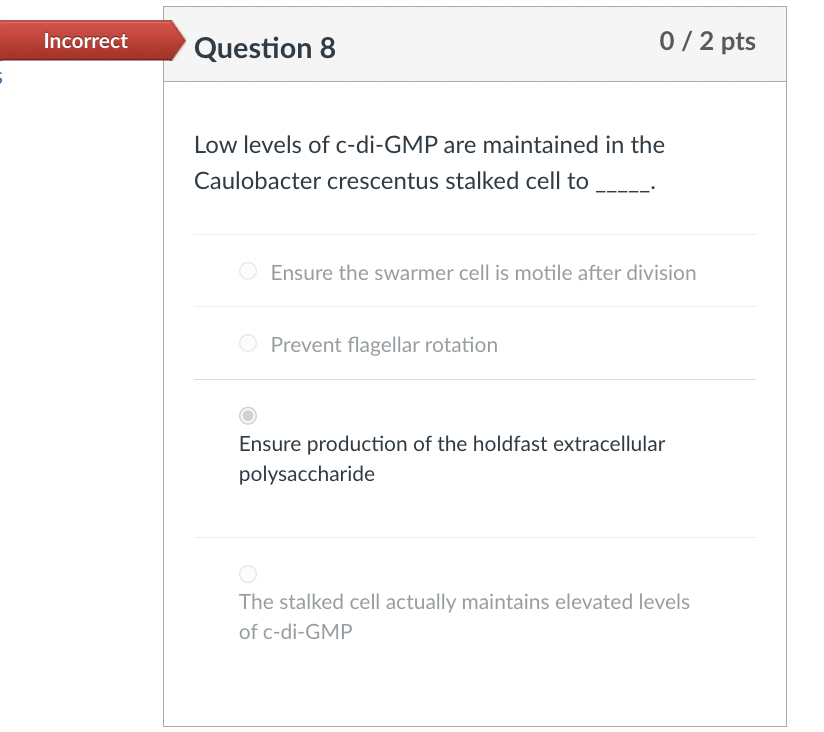 Incorrect

Question 8

0 / 2 pts

Low levels of c-di-GMP are maintained in the Caulobacter crescentus stalked cell to _____.

Ensure the swarmer cell is motile after division

Prevent flagellar rotation

Ensure production of the holdfast extracellular polysaccharide

The stalked cell actually maintains elevated levels of c-di-GMP